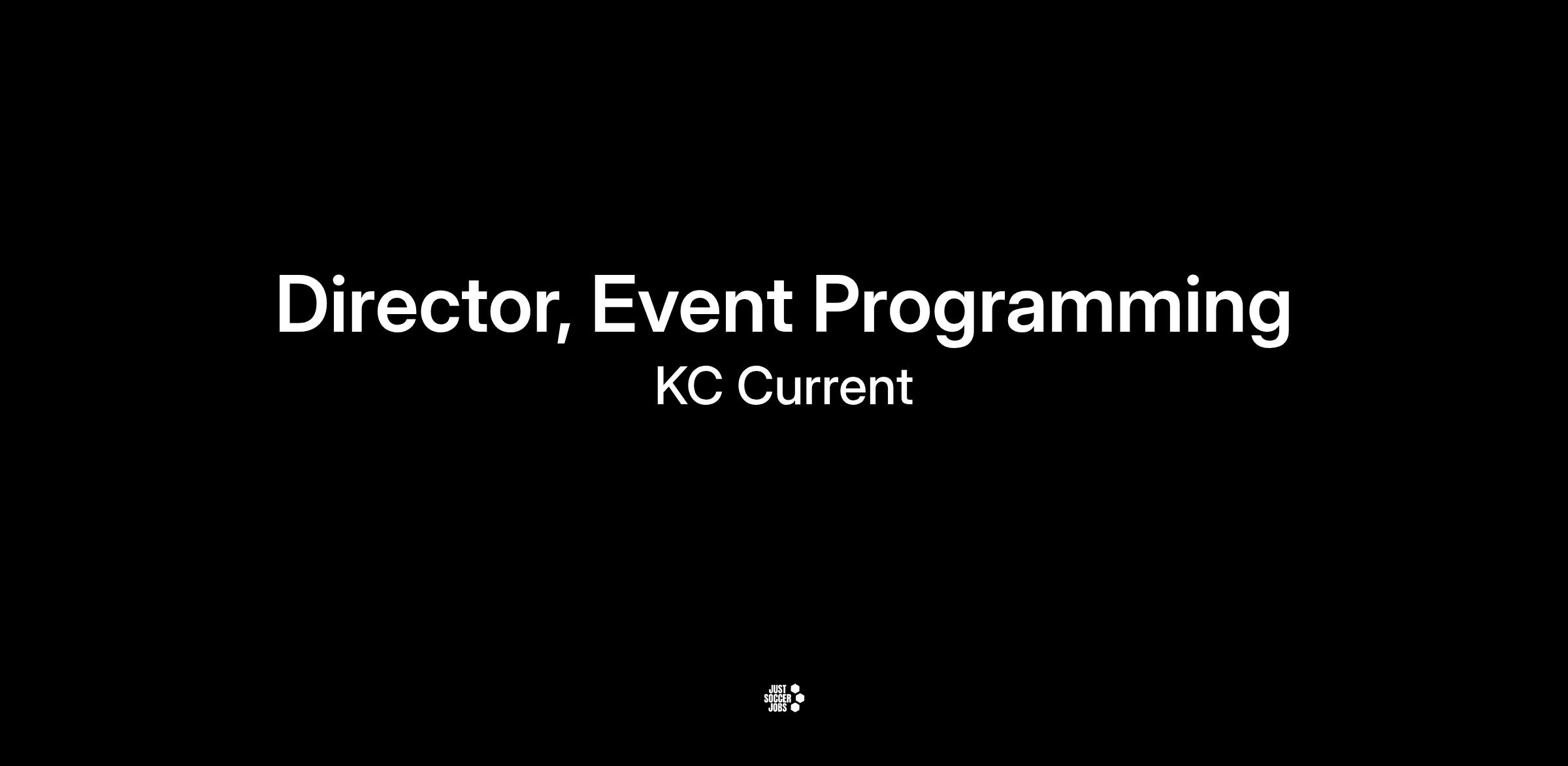 Director, Event Programming

KC Current

JUST
SOCCER
JOBS